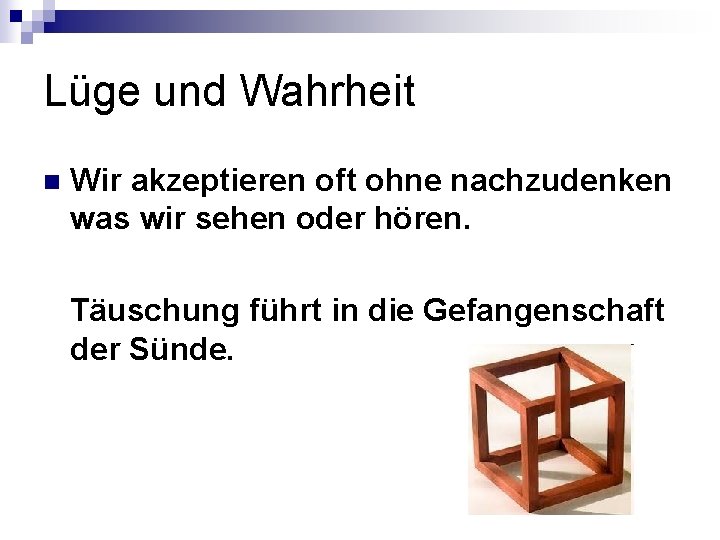 Lüge und Wahrheit

Wir akzeptieren oft ohne nachzudenken was wir sehen oder hören.

Täuschung führt in die Gefangenschaft der Sünde.